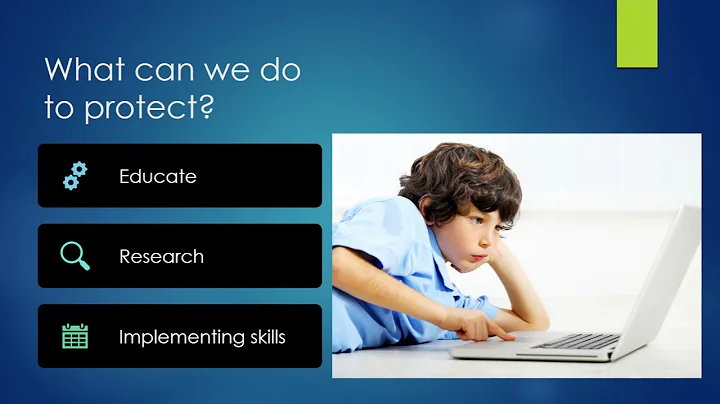 What can we do to protect?

Educate

Research

Implementing skills